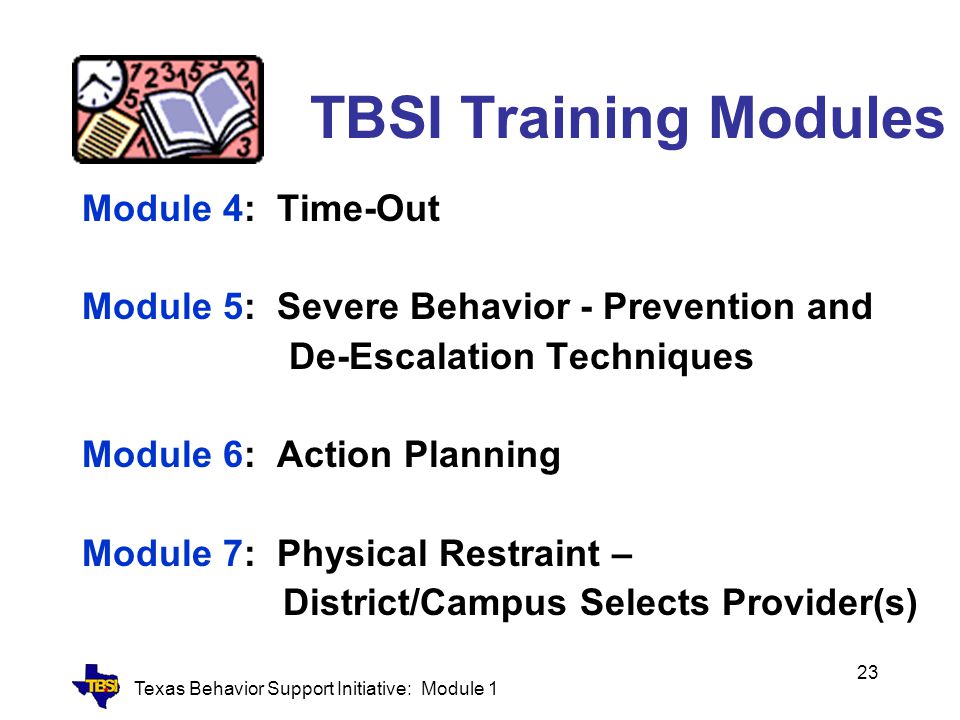 TBSI Training Modules

Module 4: Time-Out

Module 5: Severe Behavior - Prevention and De-Escalation Techniques

Module 6: Action Planning

Module 7: Physical Restraint – District/Campus Selects Provider(s)

TBSI

Texas Behavior Support Initiative: Module 1

23